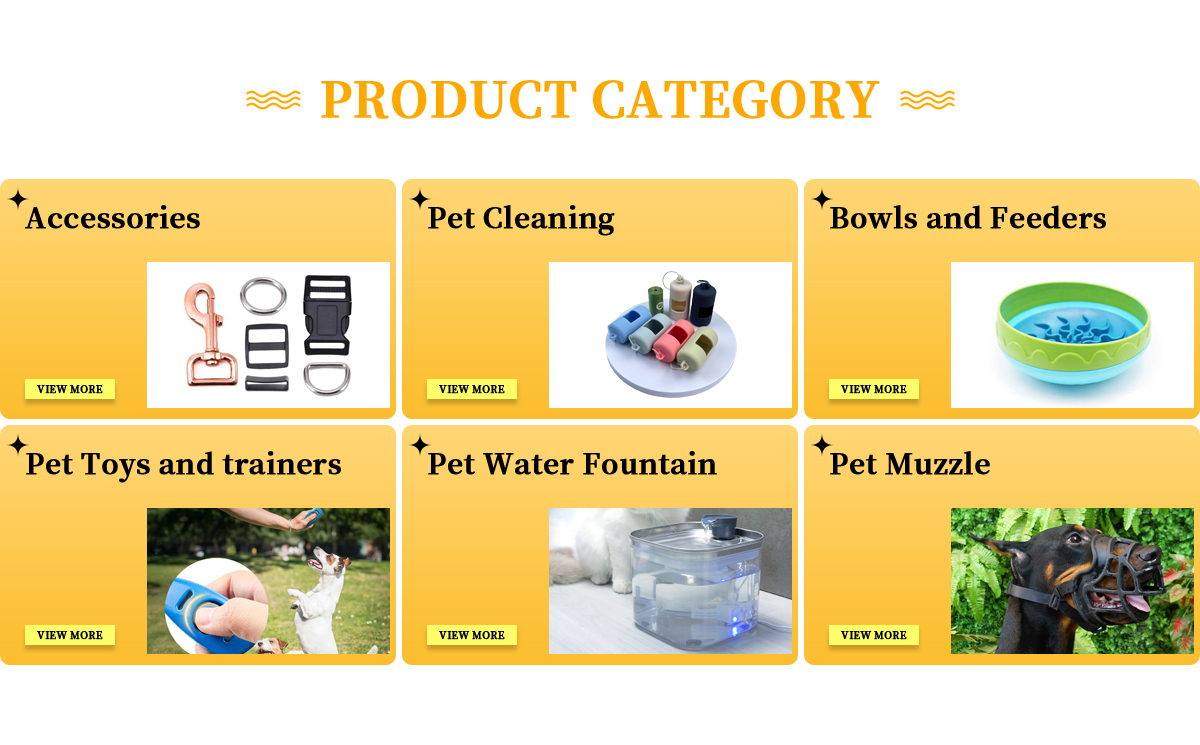 PRODUCT CATEGORY

Accessories

VIEW MORE

Pet Cleaning

VIEW MORE

Bowls and Feeders

VIEW MORE

Pet Toys and trainers

VIEW MORE

Pet Water Fountain

VIEW MORE

Pet Muzzle

VIEW MORE